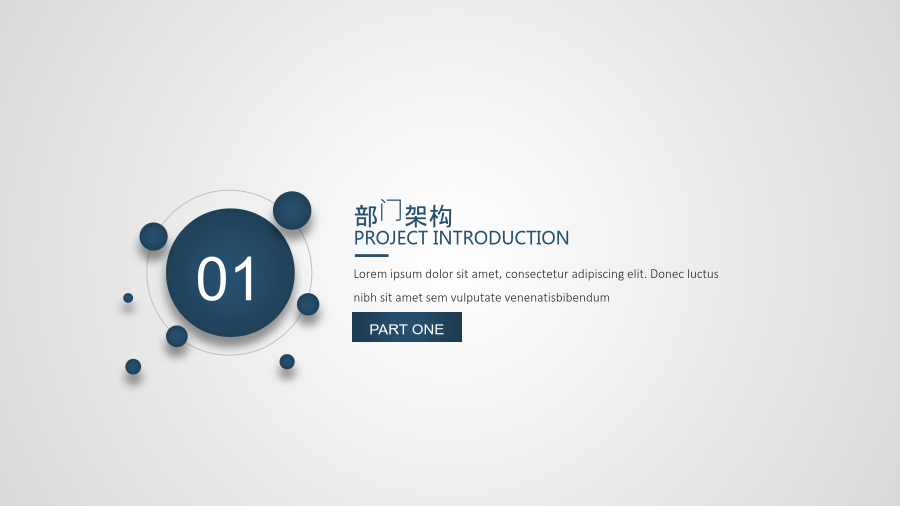 01

部门架构

PROJECT INTRODUCTION

Lorem ipsum dolor sit amet, consectetur adipiscing elit. Donec luctus nibh sit amet sem vulputate venenatisbibendum

PART ONE